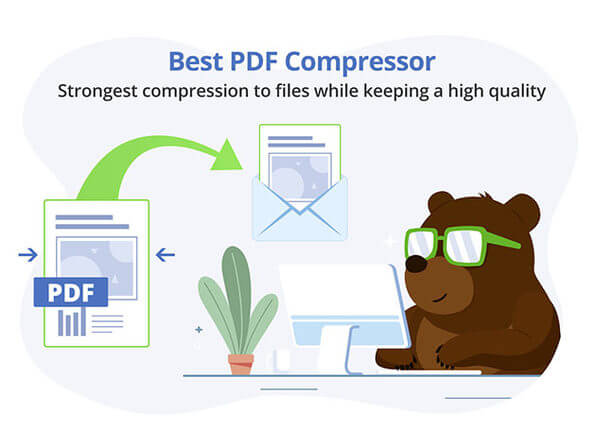 Best PDF Compressor
Strongest compression to files while keeping a high quality

PDF